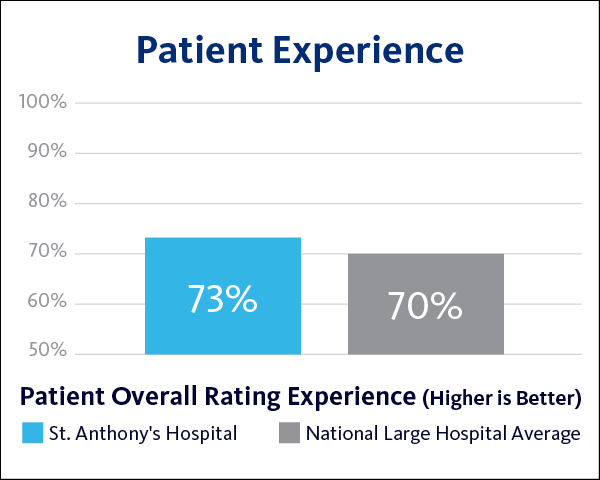 Patient Experience

100%
90%
80%
70%
60%
50%

73%
70%

Patient Overall Rating Experience (Higher is Better)

St. Anthony's Hospital
National Large Hospital Average